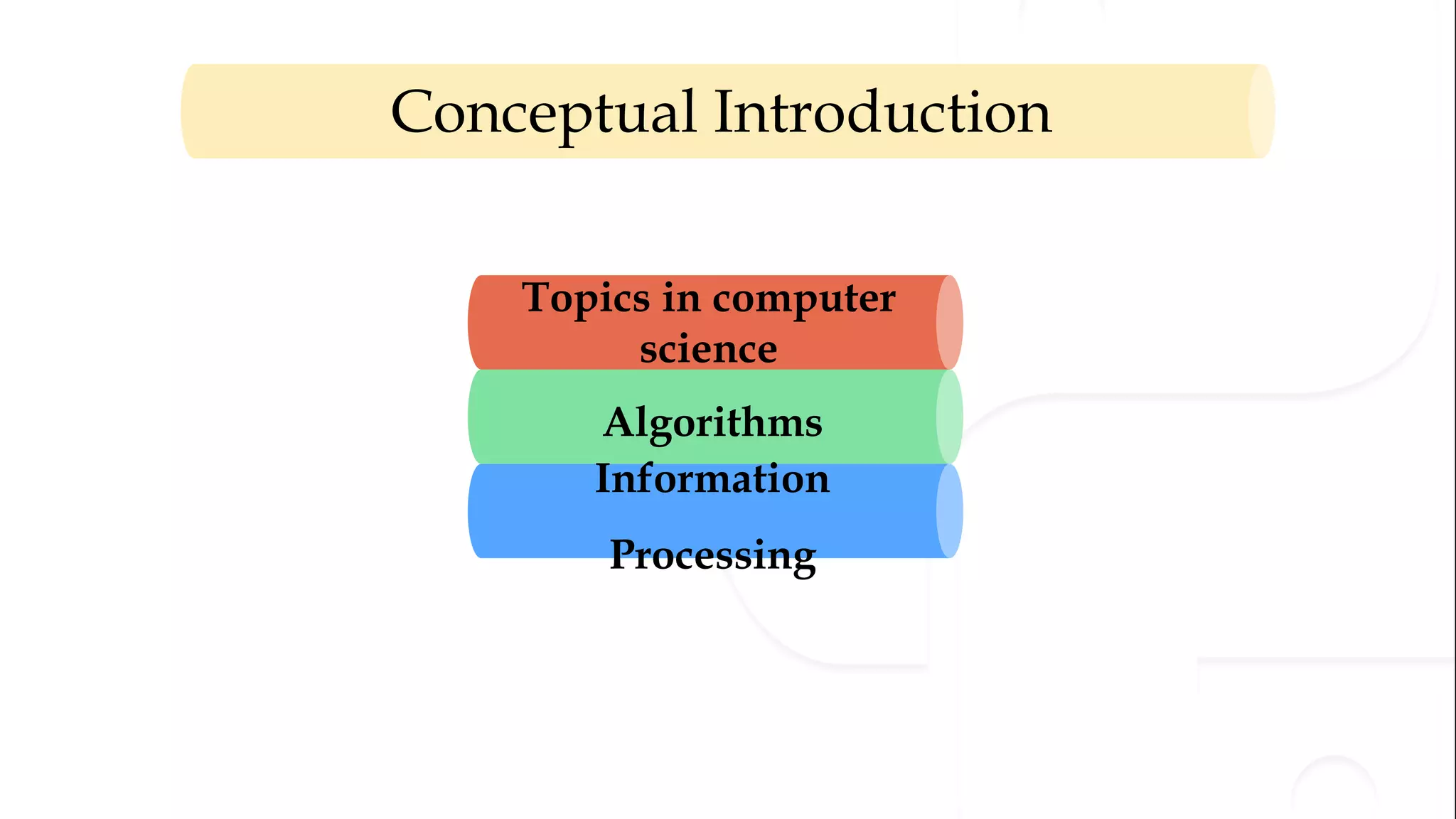 Conceptual Introduction

Topics in computer science

Algorithms

Information Processing